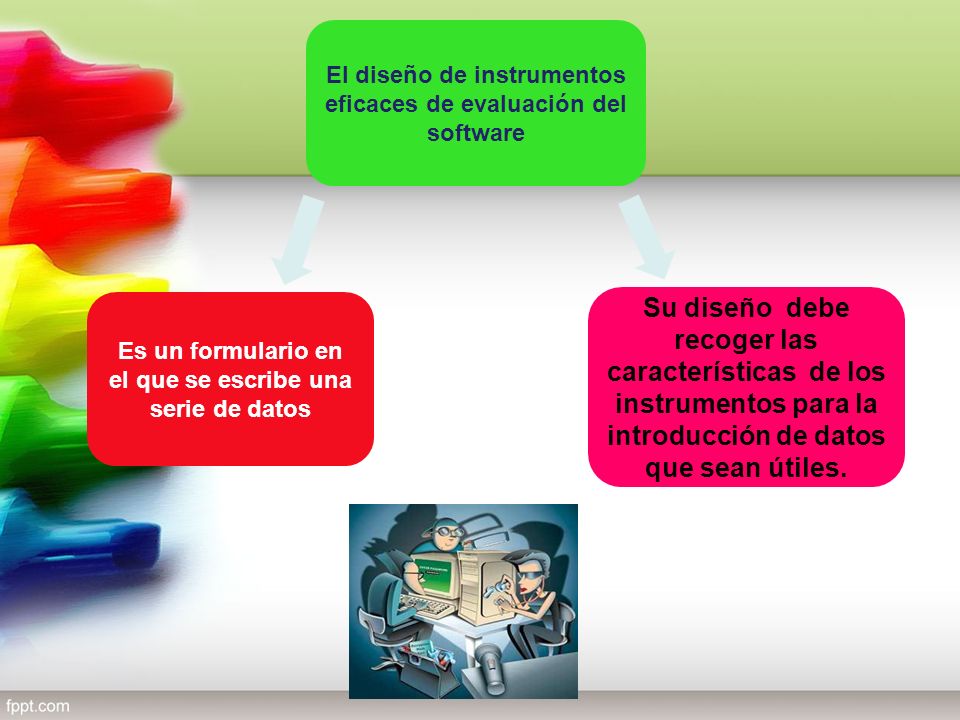 El diseño de instrumentos eficaces de evaluación del software

Es un formulario en el que se escribe una serie de datos

Su diseño debe recoger las características de los instrumentos para la introducción de datos que sean útiles.

fppt.com